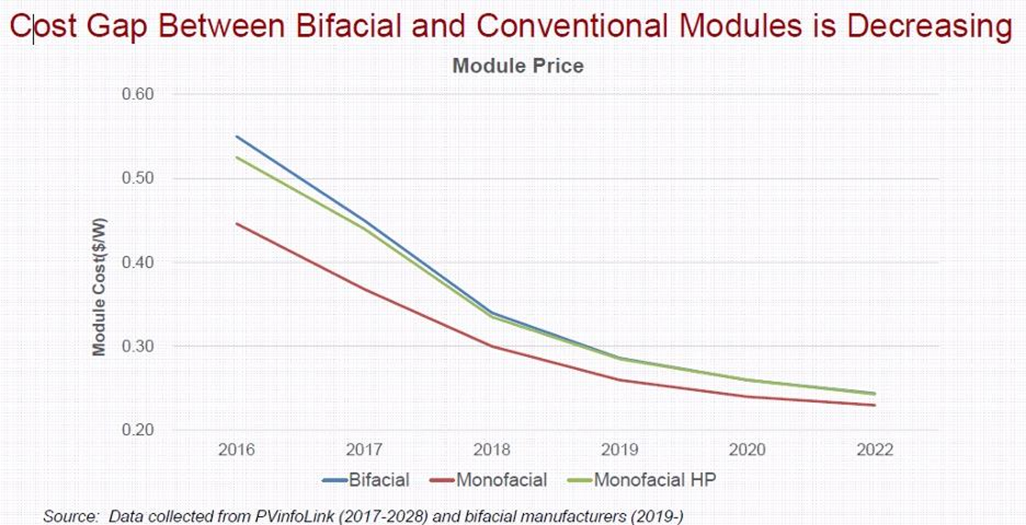 Cost Gap Between Bifacial and Conventional Modules is Decreasing

Module Price

Module Cost($/W)

0.60
0.50
0.40
0.30
0.20

2016 2017 2018 2019 2020 2022

Bifacial Monofacial Monofacial HP

Source: Data collected from PVinfoLink (2017-2028) and bifacial manufacturers (2019-)